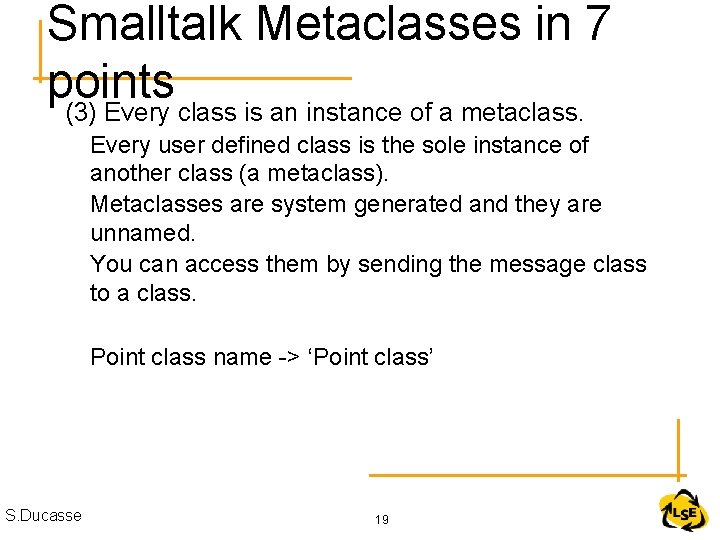 Smalltalk Metaclasses in 7 points

(3) Every class is an instance of a metaclass.

Every user defined class is the sole instance of another class (a metaclass).

Metaclasses are system generated and they are unnamed.

You can access them by sending the message class to a class.

Point class name -> ‘Point class’

S.Ducasse

19

LSE